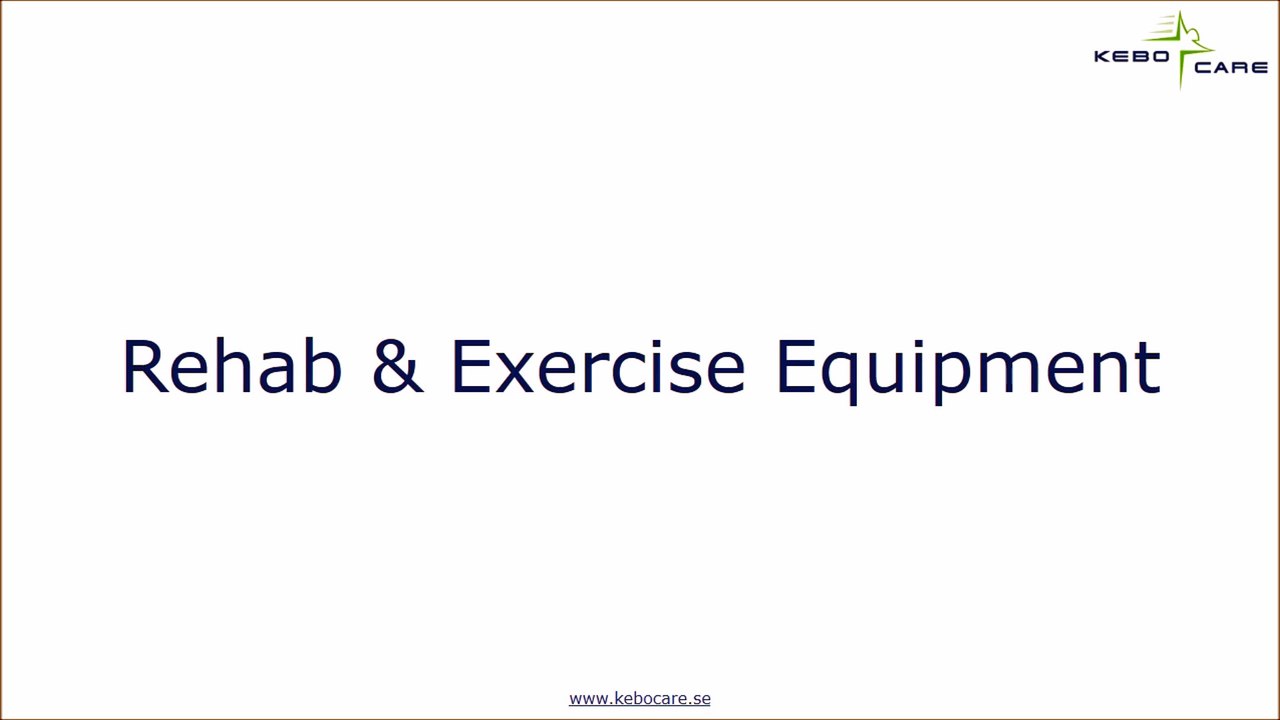 KEBO CARE

Rehab & Exercise Equipment

www.kebocare.se